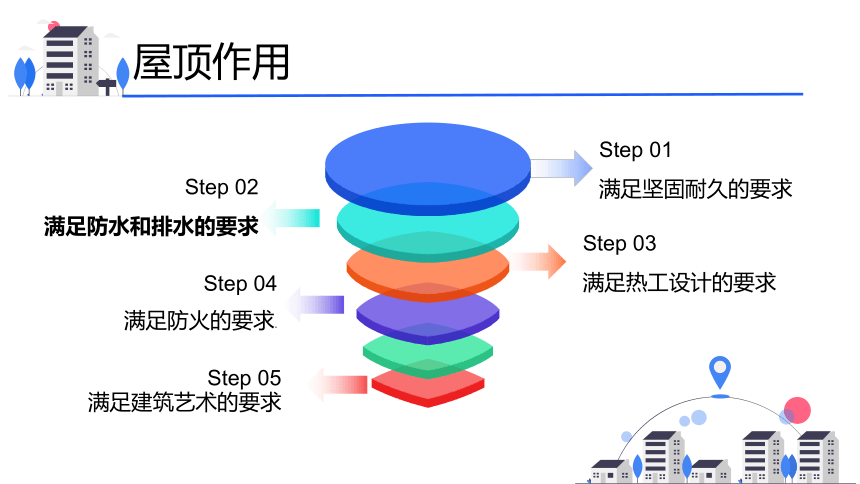 屋顶作用

Step 01
满足坚固耐久的要求

Step 02
满足防水和排水的要求

Step 03
满足热工设计的要求

Step 04
满足防火的要求

Step 05
满足建筑艺术的要求